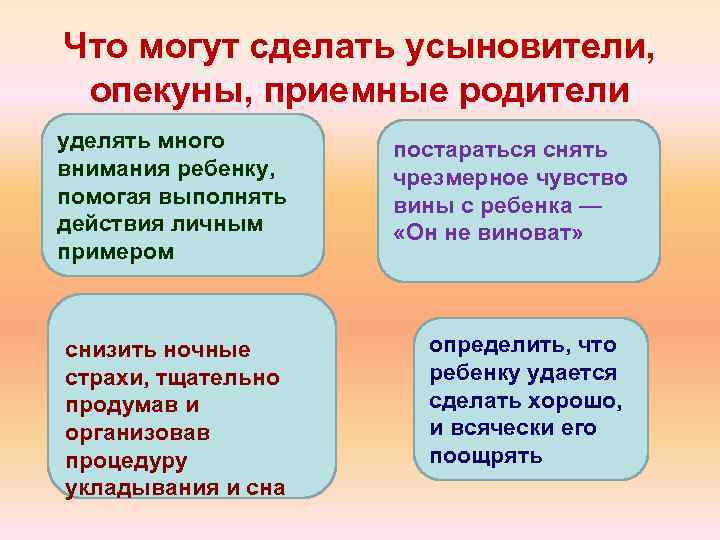 Что могут сделать усыновители, опекуны, приемные родители

уделять много внимания ребенку, помогая выполнять действия личным примером

постараться снять чрезмерное чувство вины с ребенка — «Он не виноват»

снизить ночные страхи, тщательно продумав и организовав процедуру укладывания и сна

определить, что ребенку удается сделать хорошо, и всячески его поощрять